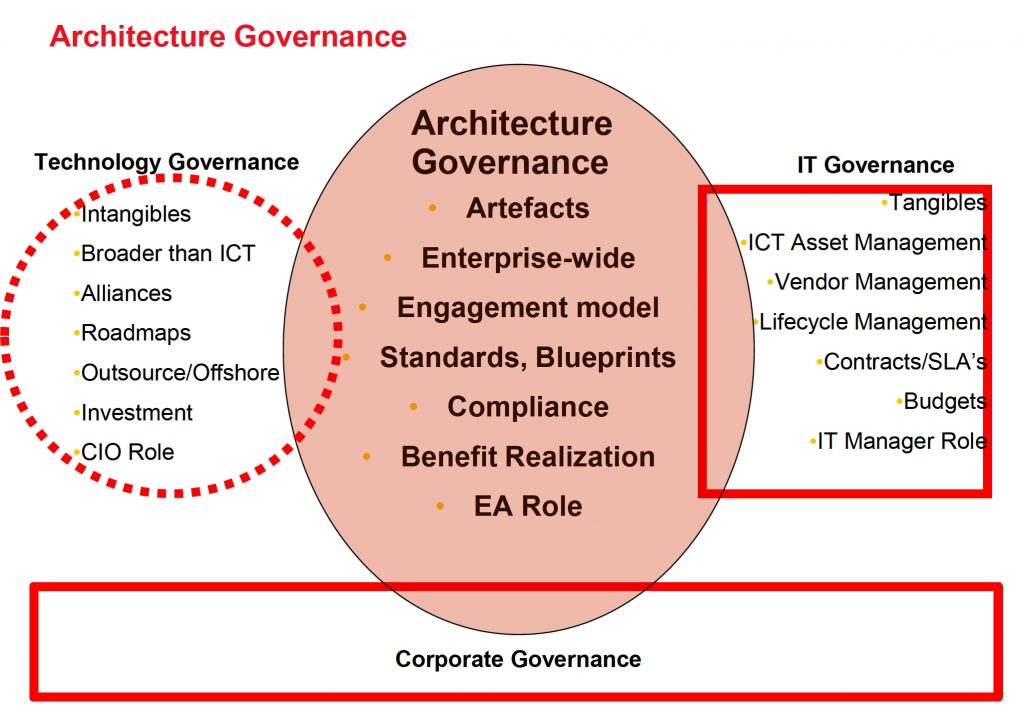 Architecture Governance

Technology Governance
•Intangibles
•Broader than ICT
•Alliances
•Roadmaps
•Outsource/Offshore
•Investment
•CIO Role

Architecture Governance
• Artefacts
• Enterprise-wide
• Engagement model
• Standards, Blueprints
• Compliance
• Benefit Realization
• EA Role

IT Governance
•Tangibles
•ICT Asset Management
•Vendor Management
•Lifecycle Management
•Contracts/SLA's
•Budgets
•IT Manager Role

Corporate Governance